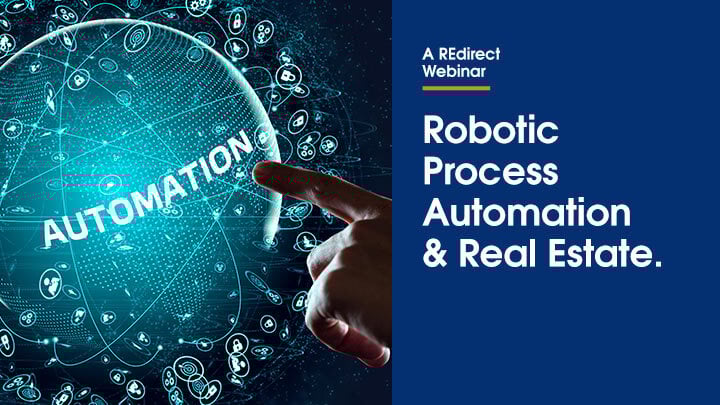 AUTOMATION

A REdirect Webinar

Robotic Process Automation & Real Estate.